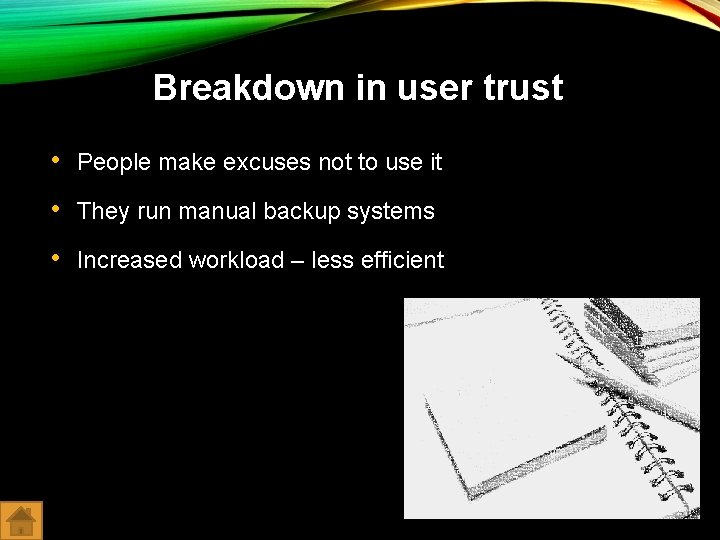 Breakdown in user trust

• People make excuses not to use it

• They run manual backup systems

• Increased workload – less efficient